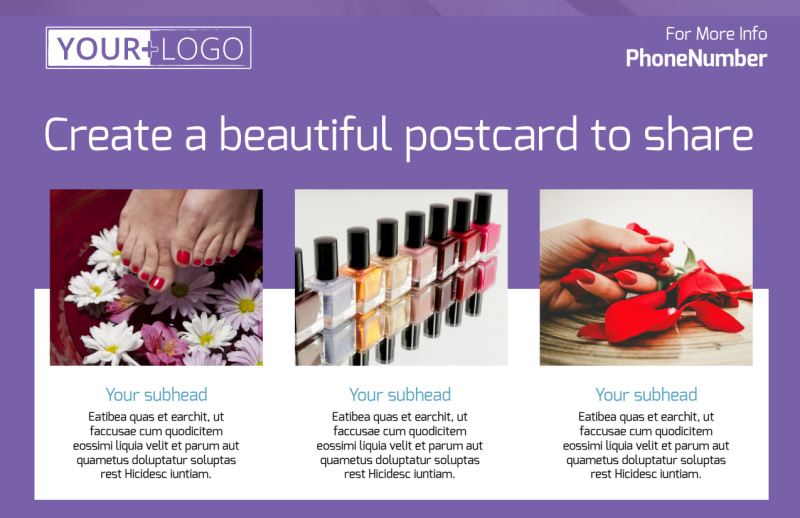 YOUR+LOGO

For More Info
PhoneNumber

Create a beautiful postcard to share

Your subhead
Eatibea quas et earchit, ut faccusae cum quodicitem eossimi liquia velit et parum aut quametus doluptatur soluptas rest Hicidesc iuntiam.

Your subhead
Eatibea quas et earchit, ut faccusae cum quodicitem eossimi liquia velit et parum aut quametus doluptatur soluptas rest Hicidesc iuntiam.

Your subhead
Eatibea quas et earchit, ut faccusae cum quodicitem eossimi liquia velit et parum aut quametus doluptatur soluptas rest Hicidesc iuntiam.